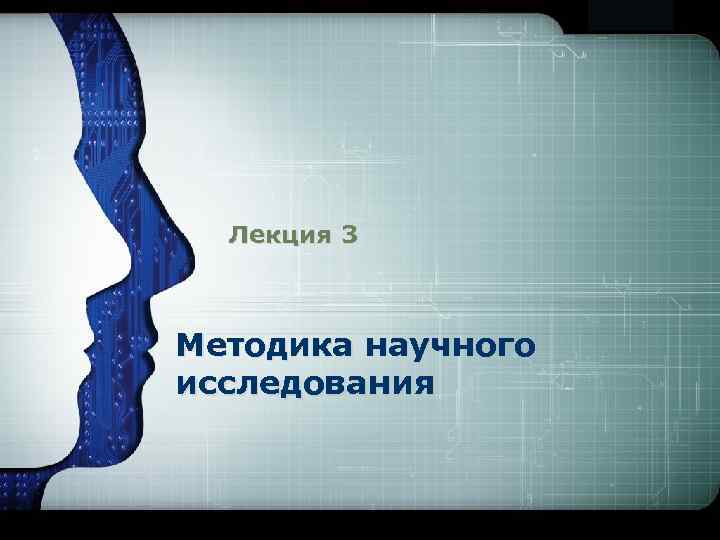 Лекция 3

Методика научного исследования